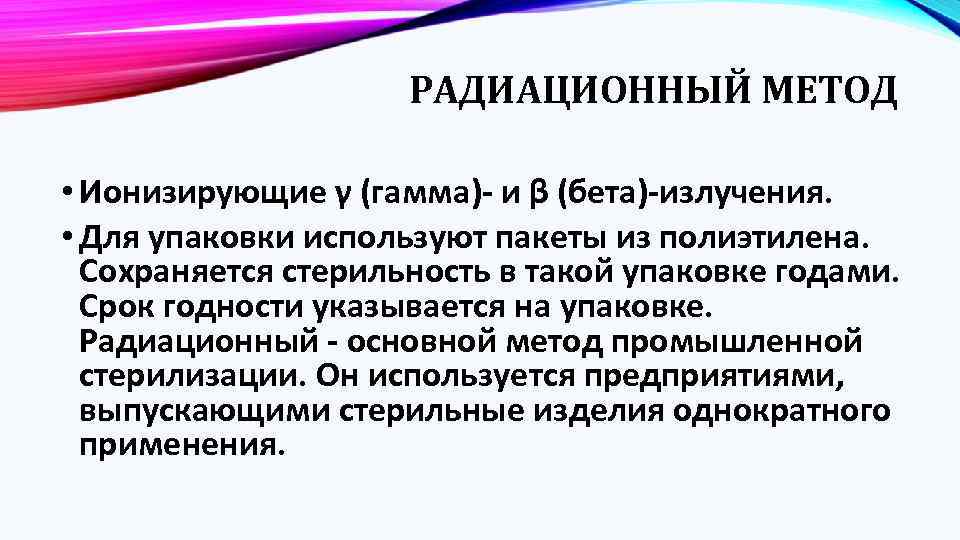 РАДИАЦИОННЫЙ МЕТОД

• Ионизирующие γ (гамма)- и β (бета)-излучения.

• Для упаковки используют пакеты из полиэтилена. Сохраняется стерильность в такой упаковке годами. Срок годности указывается на упаковке. Радиационный - основной метод промышленной стерилизации. Он используется предприятиями, выпускающими стерильные изделия однократного применения.